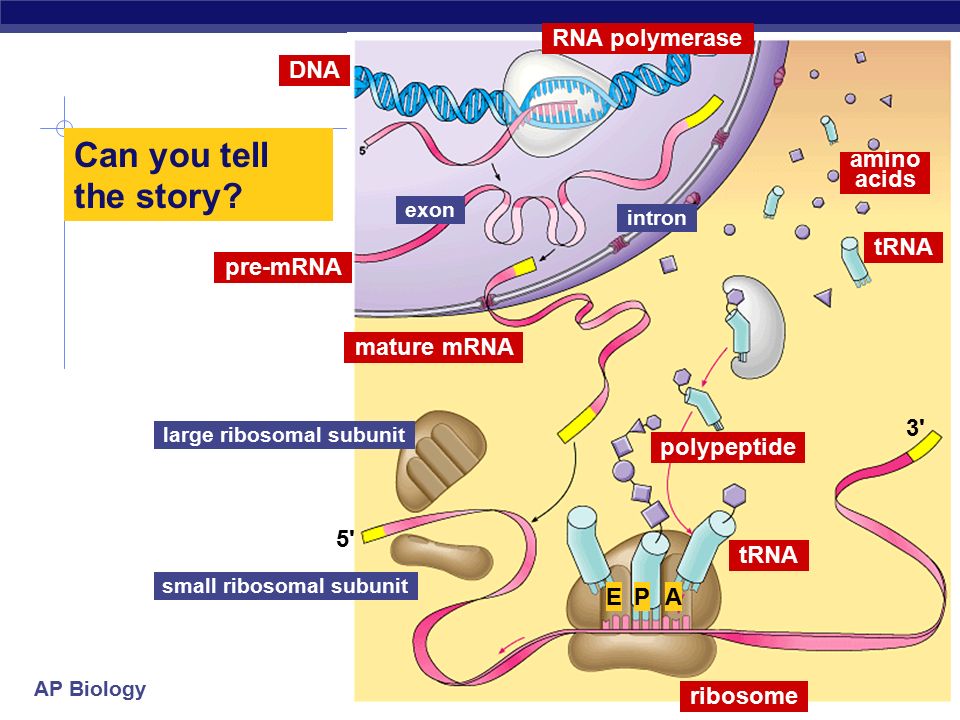 Can you tell the story?

RNA polymerase

DNA

5'

amino acids

exon

intron

tRNA

pre-mRNA

mature mRNA

large ribosomal subunit

polypeptide

3'

5'

tRNA

small ribosomal subunit

E P A

ribosome

AP Biology